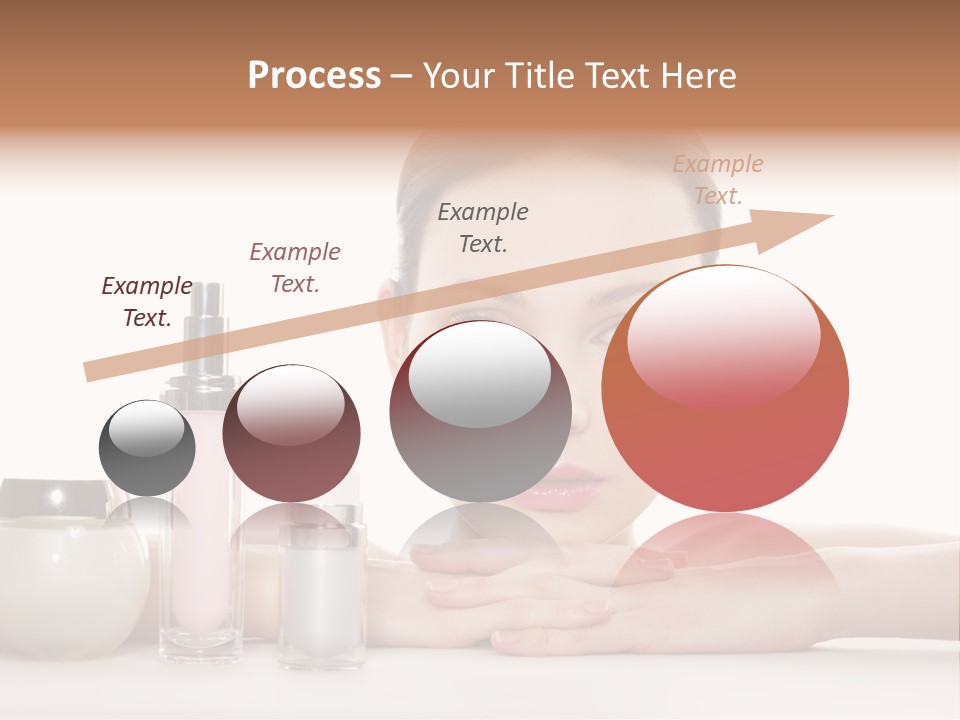 Process – Your Title Text Here

Example Text.

Example Text.

Example Text.

Example Text.